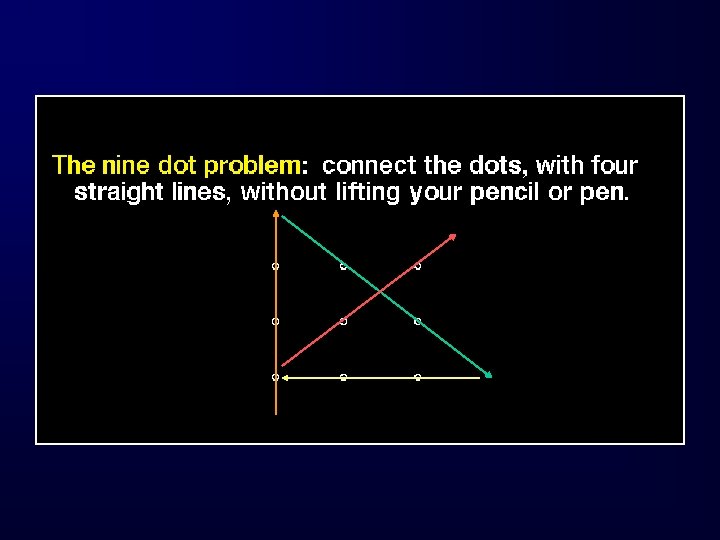 The nine dot problem: connect the dots, with four straight lines, without lifting your pencil or pen.